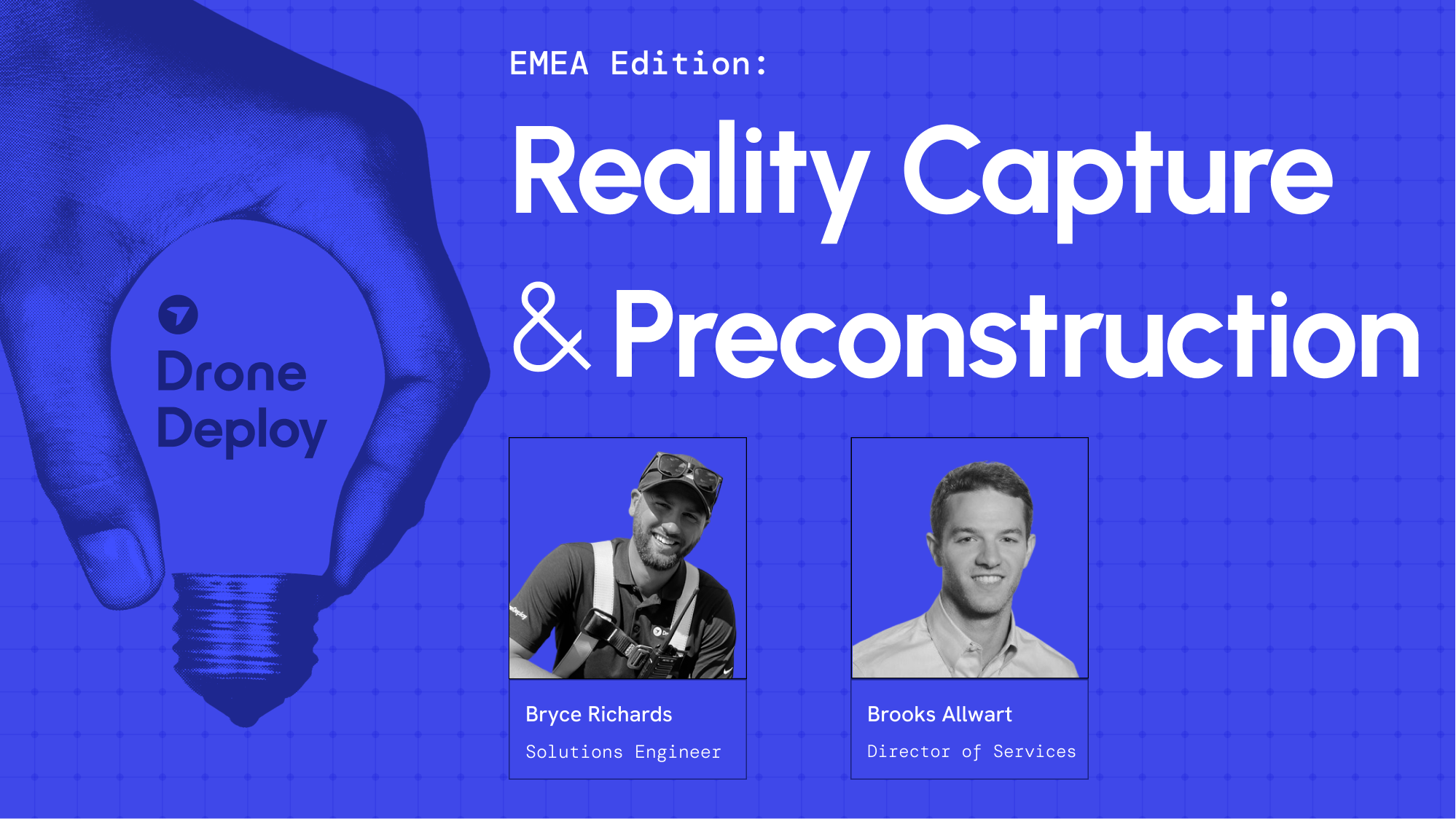 Drone Deploy

EMEA Edition:

Reality Capture & Preconstruction

Bryce Richards
Solutions Engineer

Brooks Allwart
Director of Services